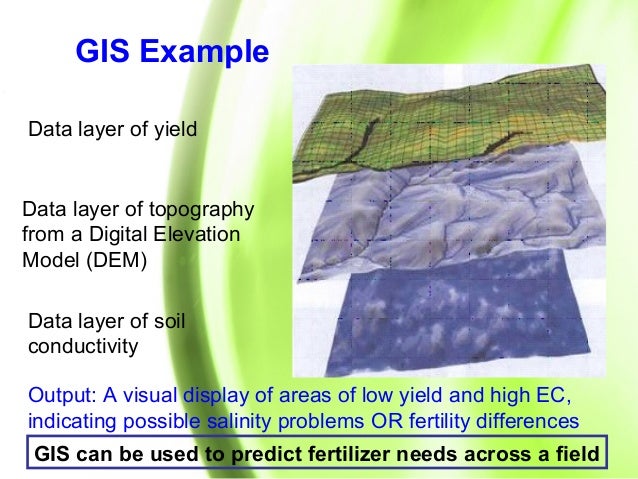 GIS Example

Data layer of yield

Data layer of topography from a Digital Elevation Model (DEM)

Data layer of soil conductivity

Output: A visual display of areas of low yield and high EC, indicating possible salinity problems OR fertility differences

GIS can be used to predict fertilizer needs across a field